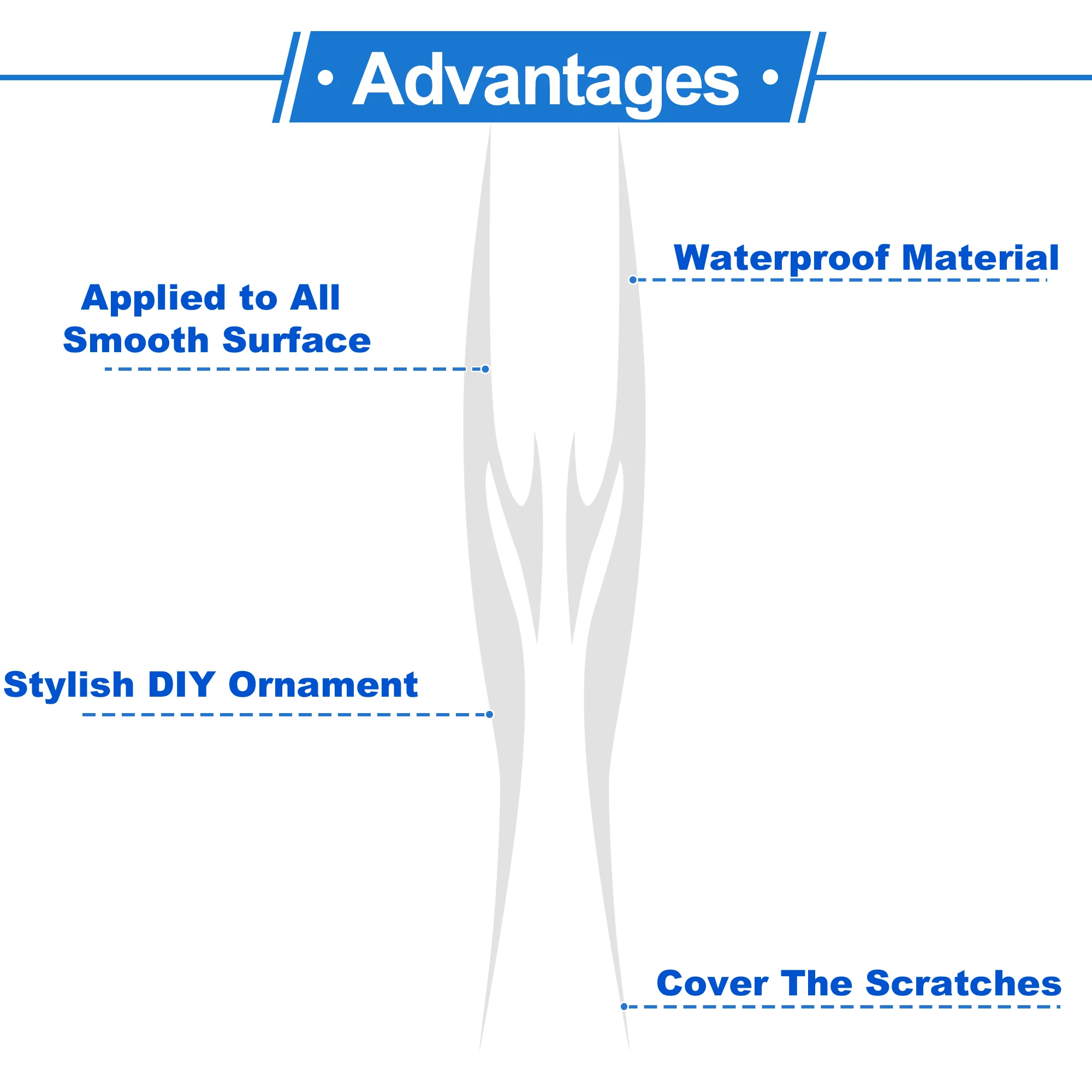 • Advantages •

Waterproof Material

Applied to All
Smooth Surface

Stylish DIY Ornament

Cover The Scratches